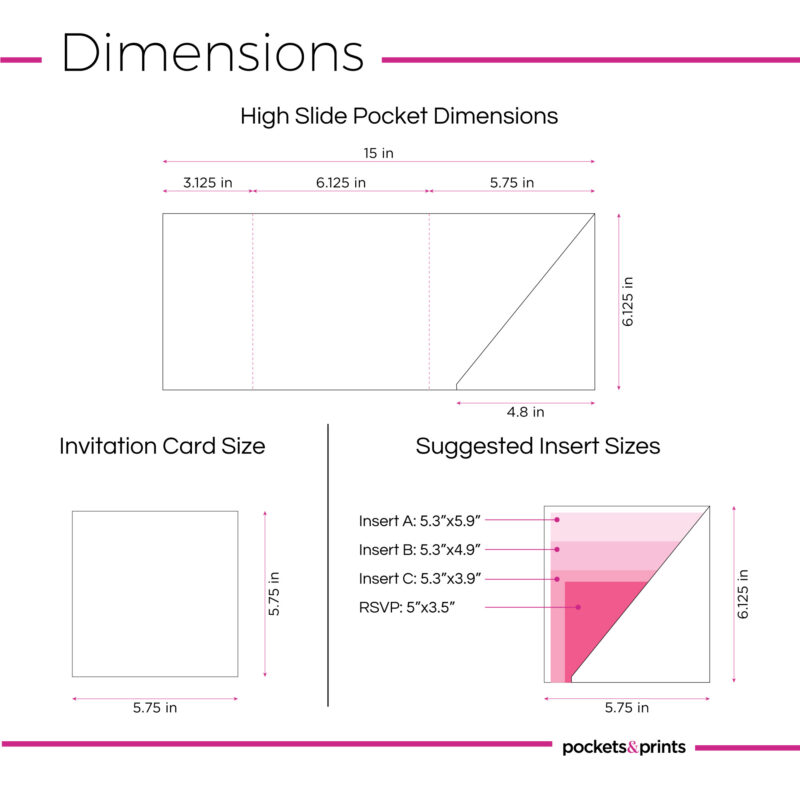 Dimensions

High Slide Pocket Dimensions

15 in

3.125 in

6.125 in

5.75 in

6.125 in

4.8 in

Invitation Card Size

5.75 in

5.75 in

Suggested Insert Sizes

Insert A: 5.3”x5.9”

Insert B: 5.3”x4.9”

Insert C: 5.3”x3.9”

RSVP: 5”x3.5”

6.125 in

5.75 in

pockets&prints